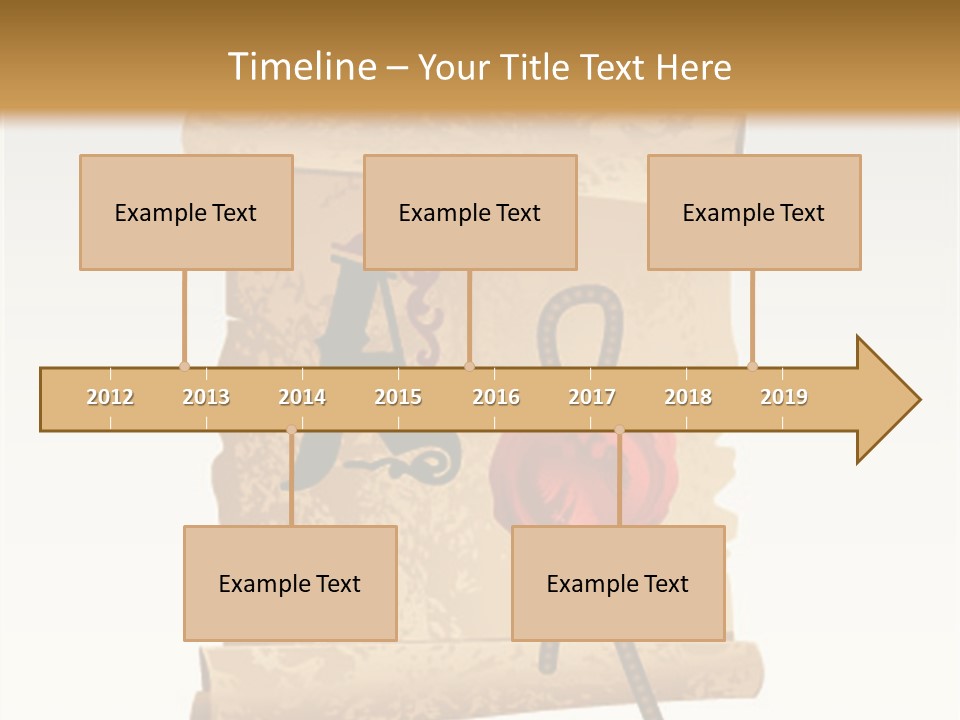 Timeline – Your Title Text Here

Example Text

Example Text

Example Text

2012 2013 2014 2015 2016 2017 2018 2019

Example Text

Example Text